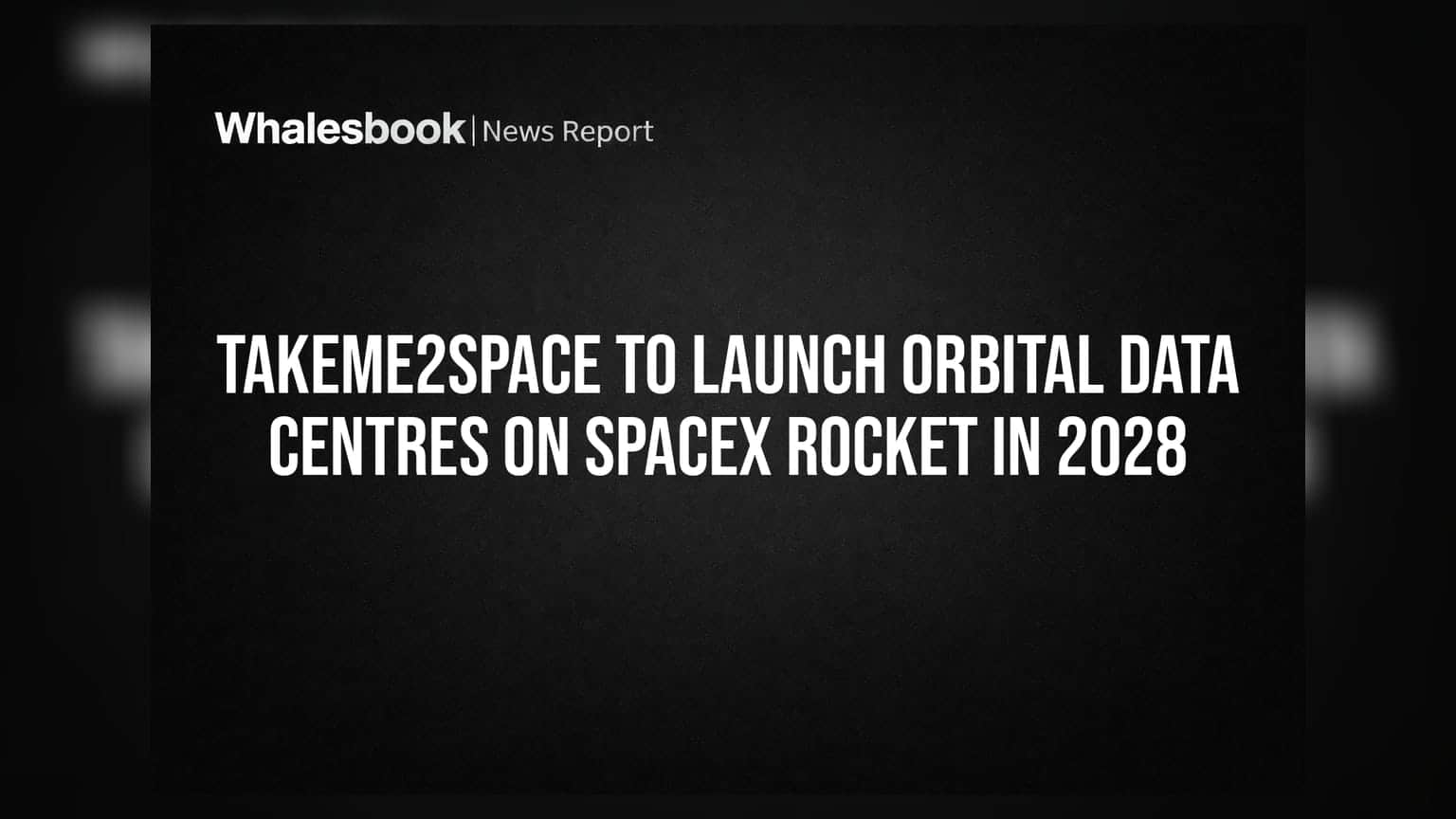 Whalesbook | News Report

TAKEME2SPACE TO LAUNCH ORBITAL DATA CENTRES ON SPACEX ROCKET IN 2028